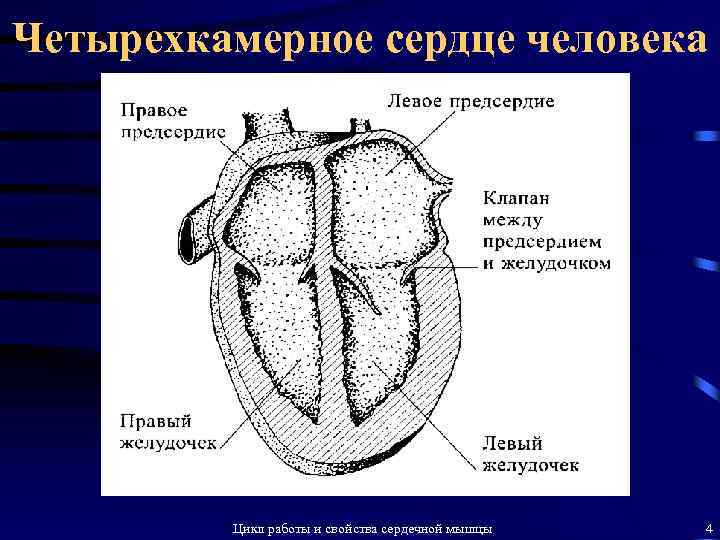 Четырехкамерное сердце человека

Правое предсердие

Левое предсердие

Клапан между предсердием и желудочком

Правый желудочек

Левый желудочек

Цикл работы и свойства сердечной мышцы

4